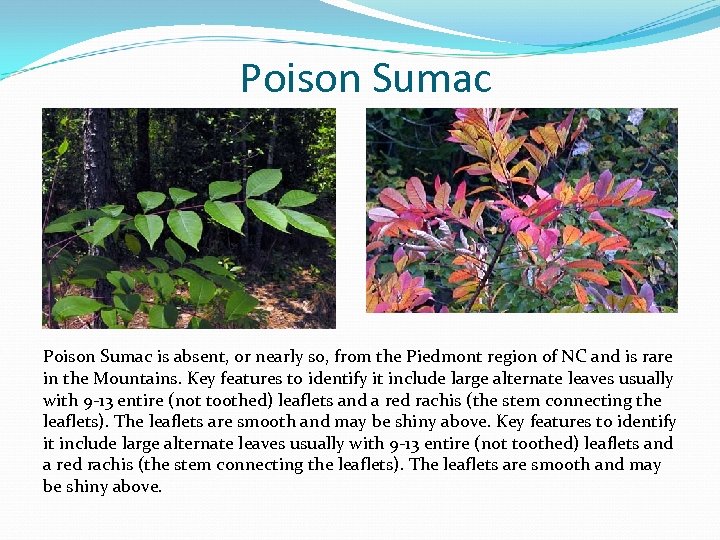 Poison Sumac

Poison Sumac is absent, or nearly so, from the Piedmont region of NC and is rare in the Mountains. Key features to identify it include large alternate leaves usually with 9-13 entire (not toothed) leaflets and a red rachis (the stem connecting the leaflets). The leaflets are smooth and may be shiny above. Key features to identify it include large alternate leaves usually with 9-13 entire (not toothed) leaflets and a red rachis (the stem connecting the leaflets). The leaflets are smooth and may be shiny above.